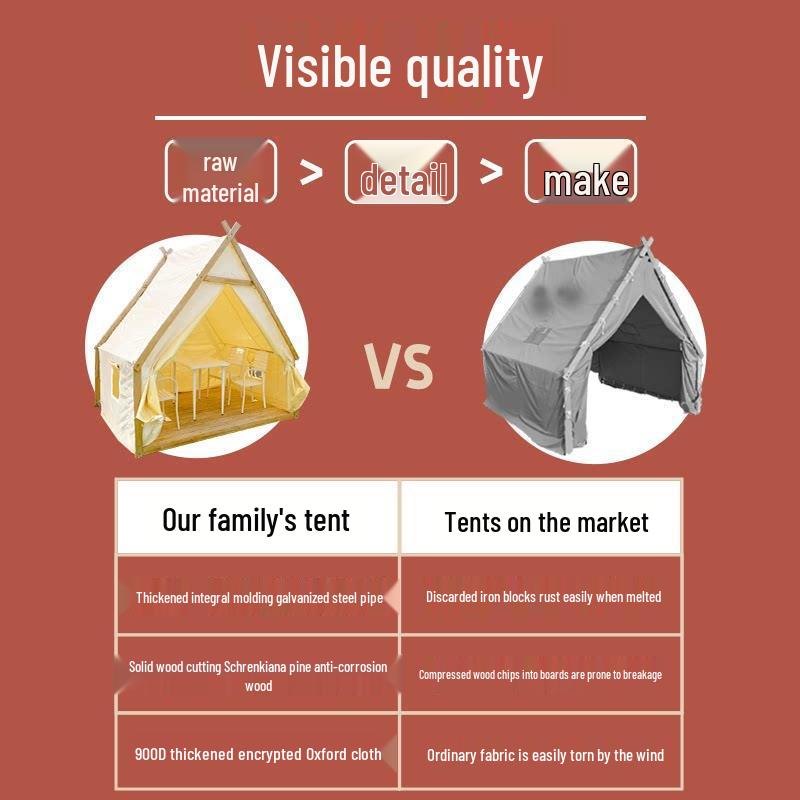 Visible quality

raw material > detail > make

VS

| Our family's tent | Tents on the market |
|---|---|
| Thickened integral molding galvanized steel pipe | Discarded iron blocks rust easily when melted |
| Solid wood cutting Schrenkiana pine anti-corrosion wood | Compressed wood chips into boards are prone to breakage |
| 900D thickened encrypted Oxford cloth | Ordinary fabric is easily torn by the wind |